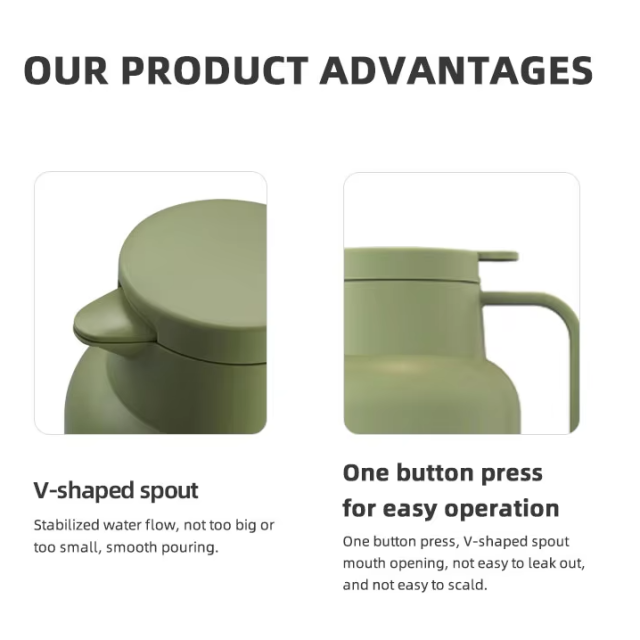 OUR PRODUCT ADVANTAGES

V-shaped spout

Stabilized water flow, not too big or too small, smooth pouring.

One button press for easy operation

One button press, V-shaped spout mouth opening, not easy to leak out, and not easy to scald.